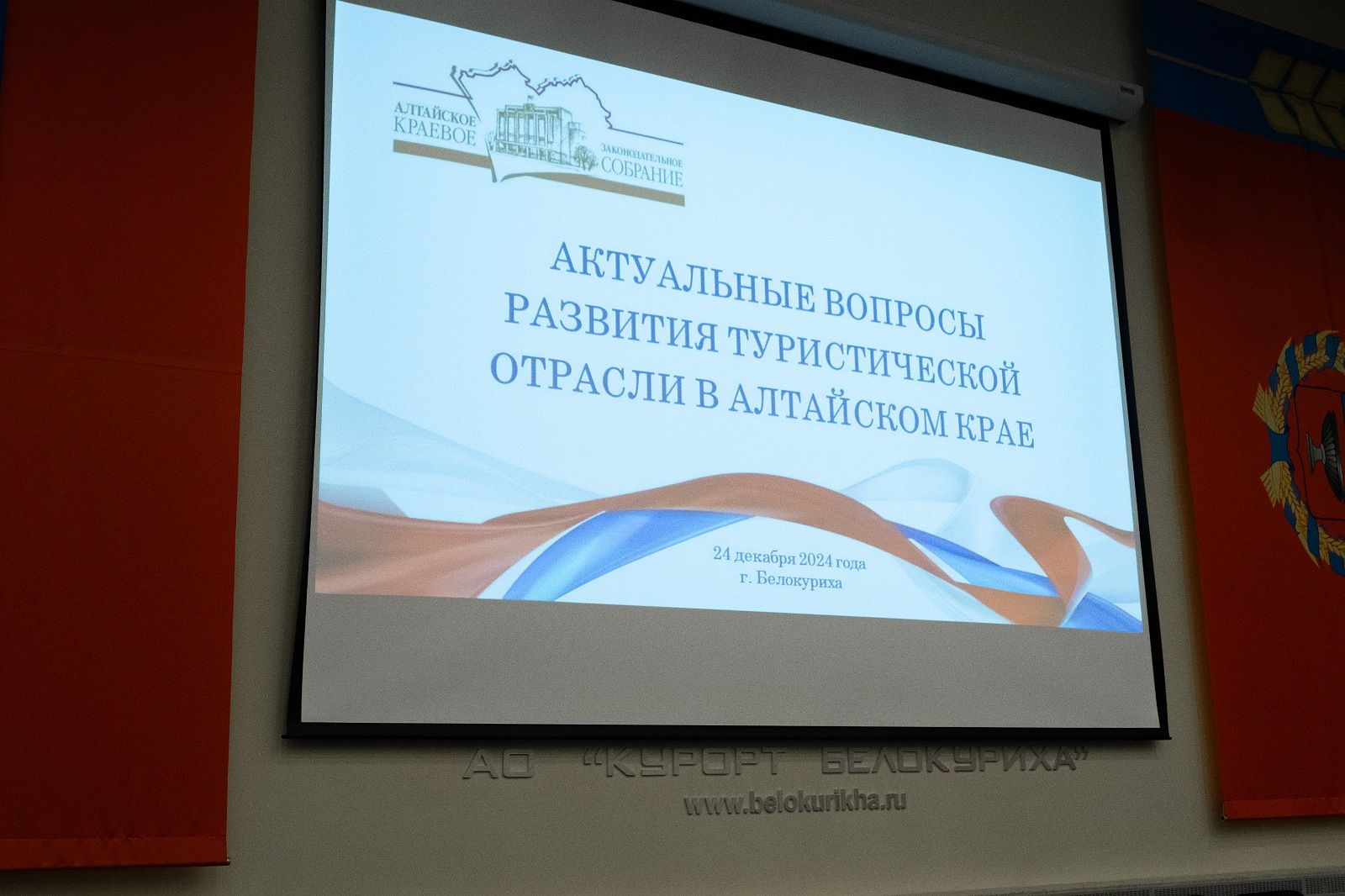 АЛТАЙСКОЕ КРАЕВОЕ ЗАКОНОДАТЕЛЬНОЕ СОБРАНИЕ

АКТУАЛЬНЫЕ ВОПРОСЫ РАЗВИТИЯ ТУРИСТИЧЕСКОЙ ОТРАСЛИ В АЛТАЙСКОМ КРАЕ

24 декабря 2024 года
г. Белокуриха

АО "КУРОРТ БЕЛОКУРИХА"
www.belokurikha.ru